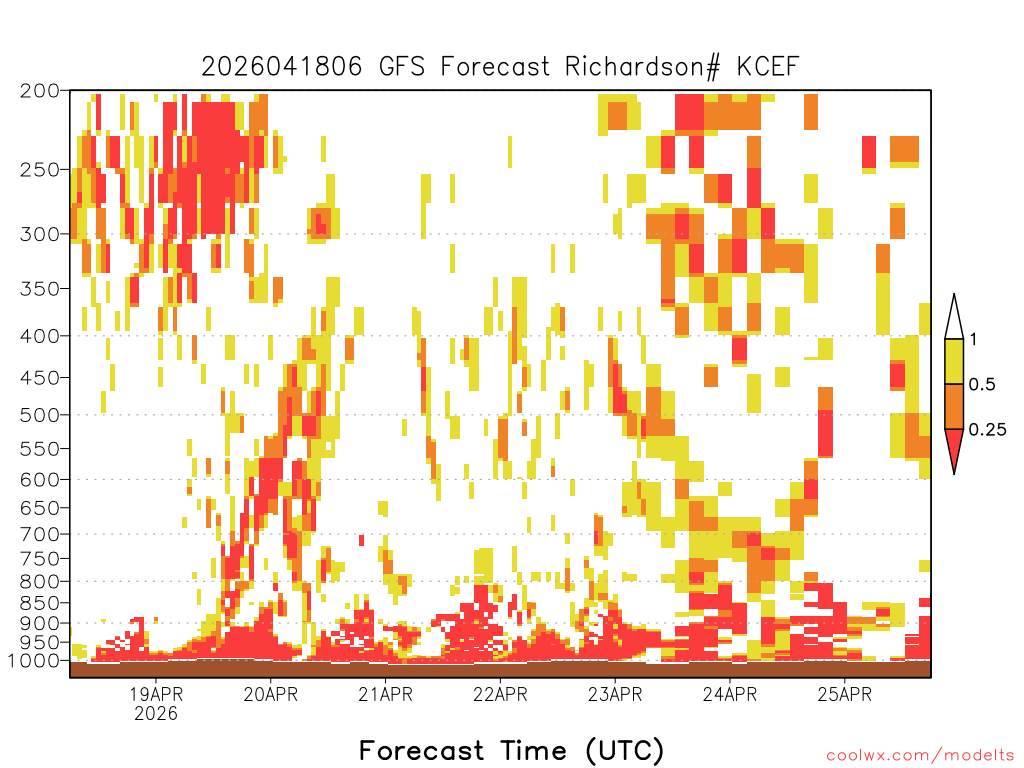 2026041806 GFS Forecast Richardson# KCEF

200
250
300
350
400
450
500
550
600
650
700
750
800
850
900
950
1000

1
0.5
0.25

19APR
2026
20APR
21APR
22APR
23APR
24APR
25APR

Forecast Time (UTC)

coolwx.com/modelts